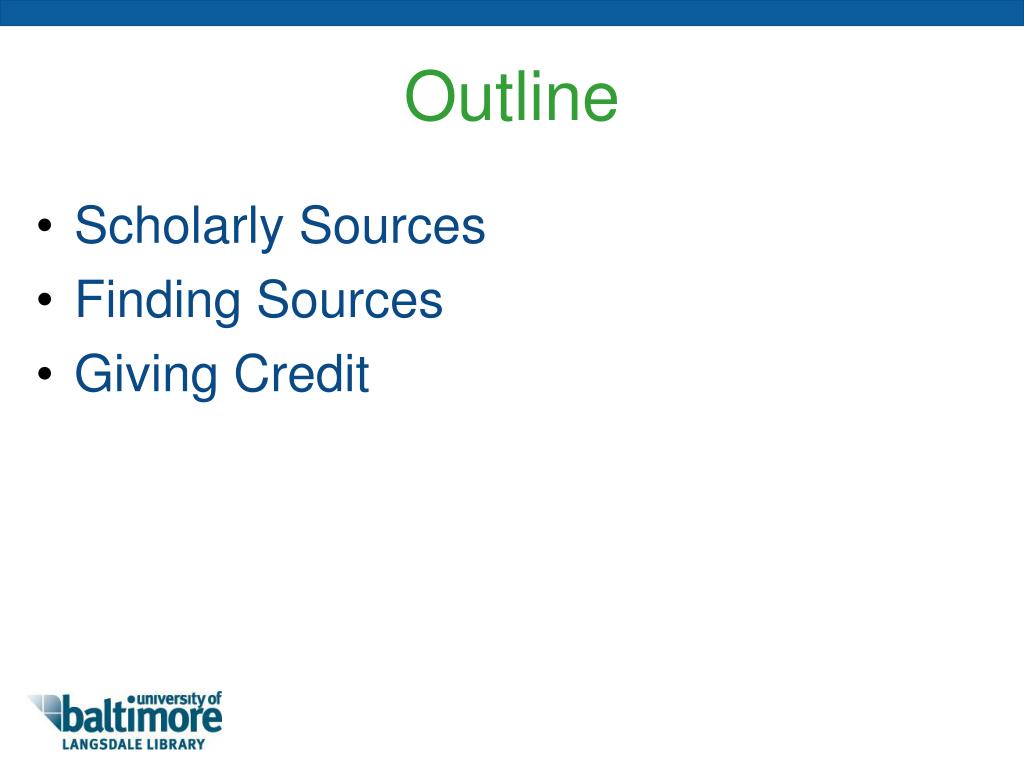 Outline

• Scholarly Sources
• Finding Sources
• Giving Credit

university of
baltimore
LANGSDALE LIBRARY